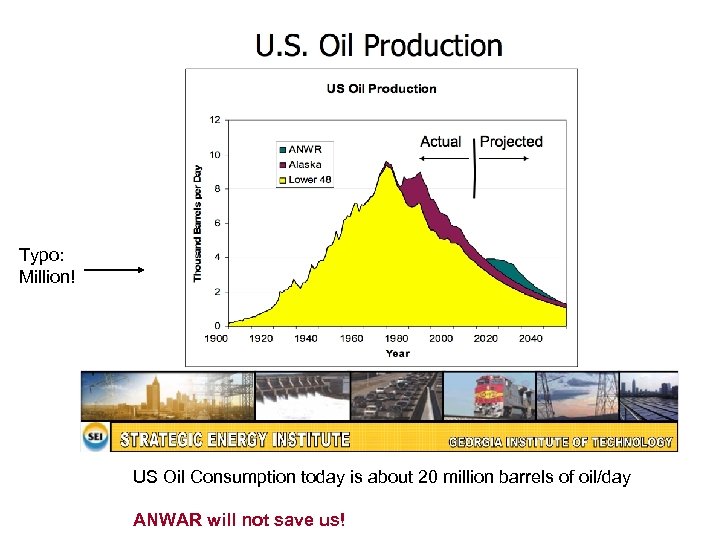 U.S. Oil Production

US Oil Production

Typo: Million!

Thousand Barrels per Day

12
10
8
6
4
2
0

ANWR
Alaska
Lower 48

Actual
Projected

1900 1920 1940 1960 1980 2000 2020 2040

Year

SEI STRATEGIC ENERGY INSTITUTE GEORGIA INSTITUTE OF TECHNOLOGY

US Oil Consumption today is about 20 million barrels of oil/day

ANWAR will not save us!